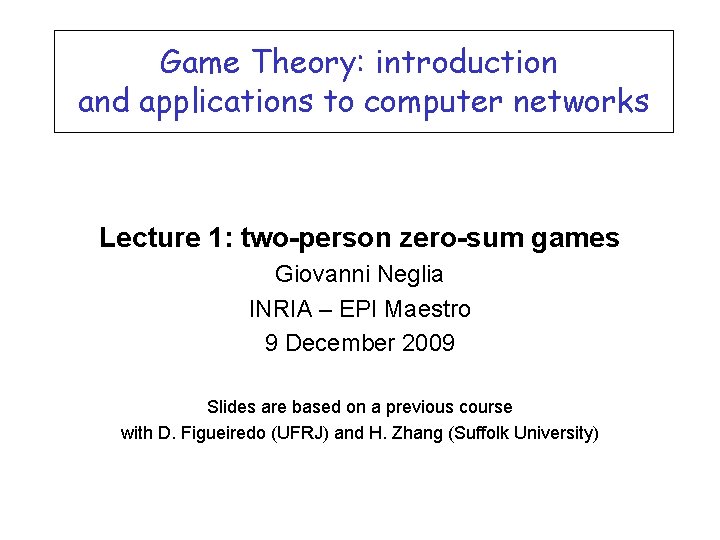 Game Theory: introduction and applications to computer networks

Lecture 1: two-person zero-sum games

Giovanni Neglia

INRIA – EPI Maestro

9 December 2009

Slides are based on a previous course with D. Figueiredo (UFRJ) and H. Zhang (Suffolk University)